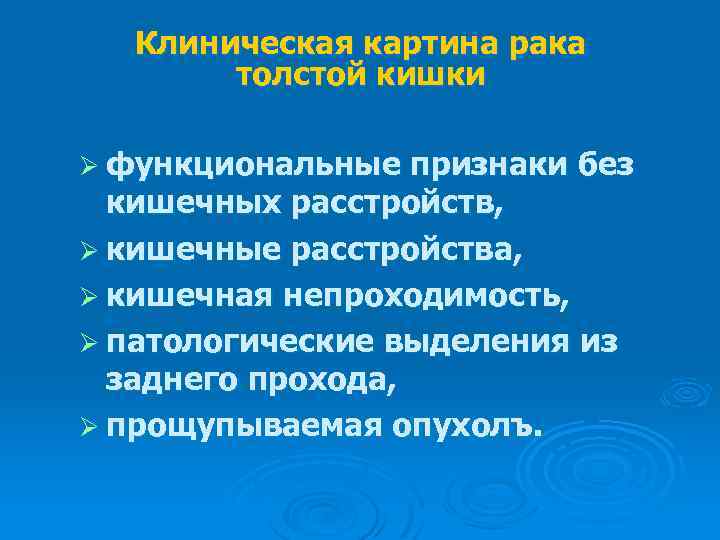 Клиническая картина рака толстой кишки

➢ функциональные признаки без кишечных расстройств,
➢ кишечные расстройства,
➢ кишечная непроходимость,
➢ патологические выделения из заднего прохода,
➢ прощупываемая опухолъ.